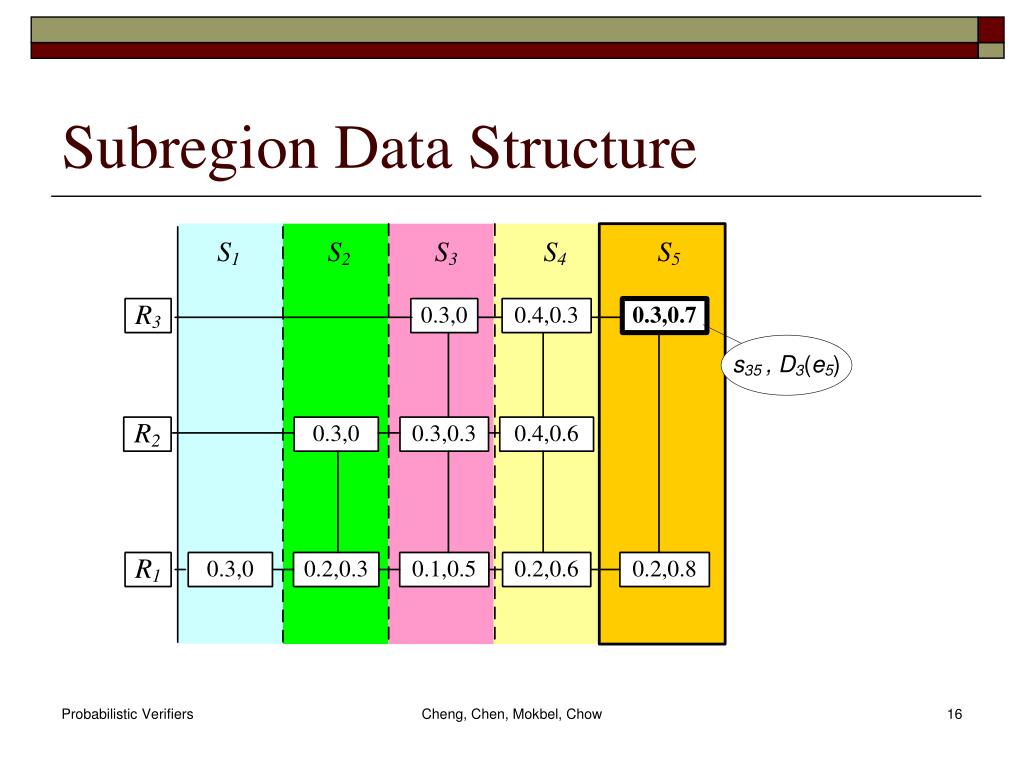 Subregion Data Structure

$S_1$ $S_2$ $S_3$ $S_4$ $S_5$

$R_3$ 0.3,0 0.4,0.3 0.3,0.7

$s_{35}$ , $D_3(e_5)$

$R_2$ 0.3,0 0.3,0.3 0.4,0.6

$R_1$ 0.3,0 0.2,0.3 0.1,0.5 0.2,0.6 0.2,0.8

Probabilistic Verifiers

Cheng, Chen, Mokbel, Chow

16